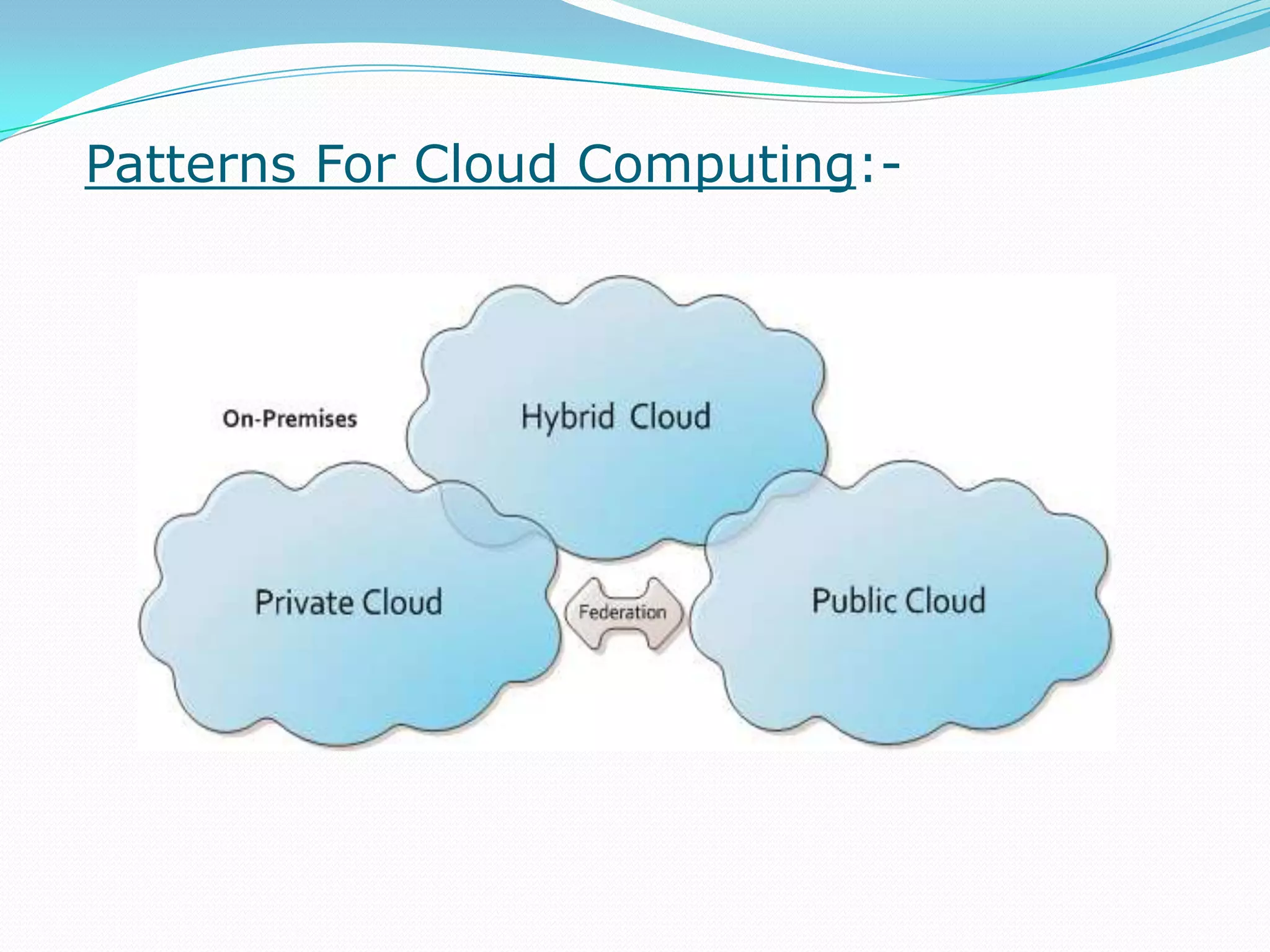 Patterns For Cloud Computing:-

On-Premises

Hybrid Cloud

Private Cloud

Federation

Public Cloud